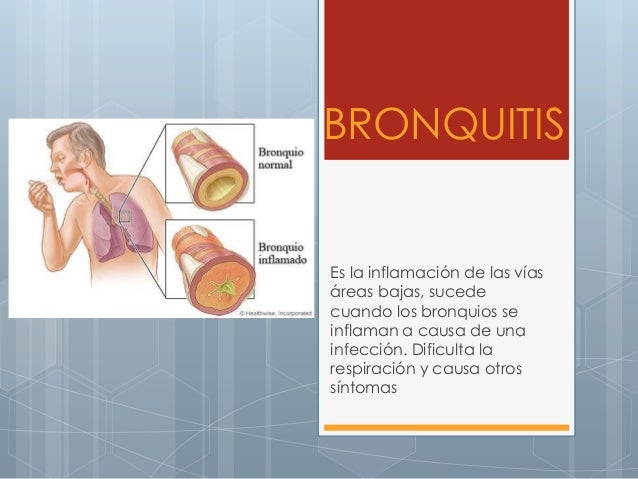 Bronquio normal

Bronquio inflamado

© Healthwise, Incorporated

BRONQUITIS

Es la inflamación de las vías áreas bajas, sucede cuando los bronquios se inflaman a causa de una infección. Dificulta la respiración y causa otros síntomas